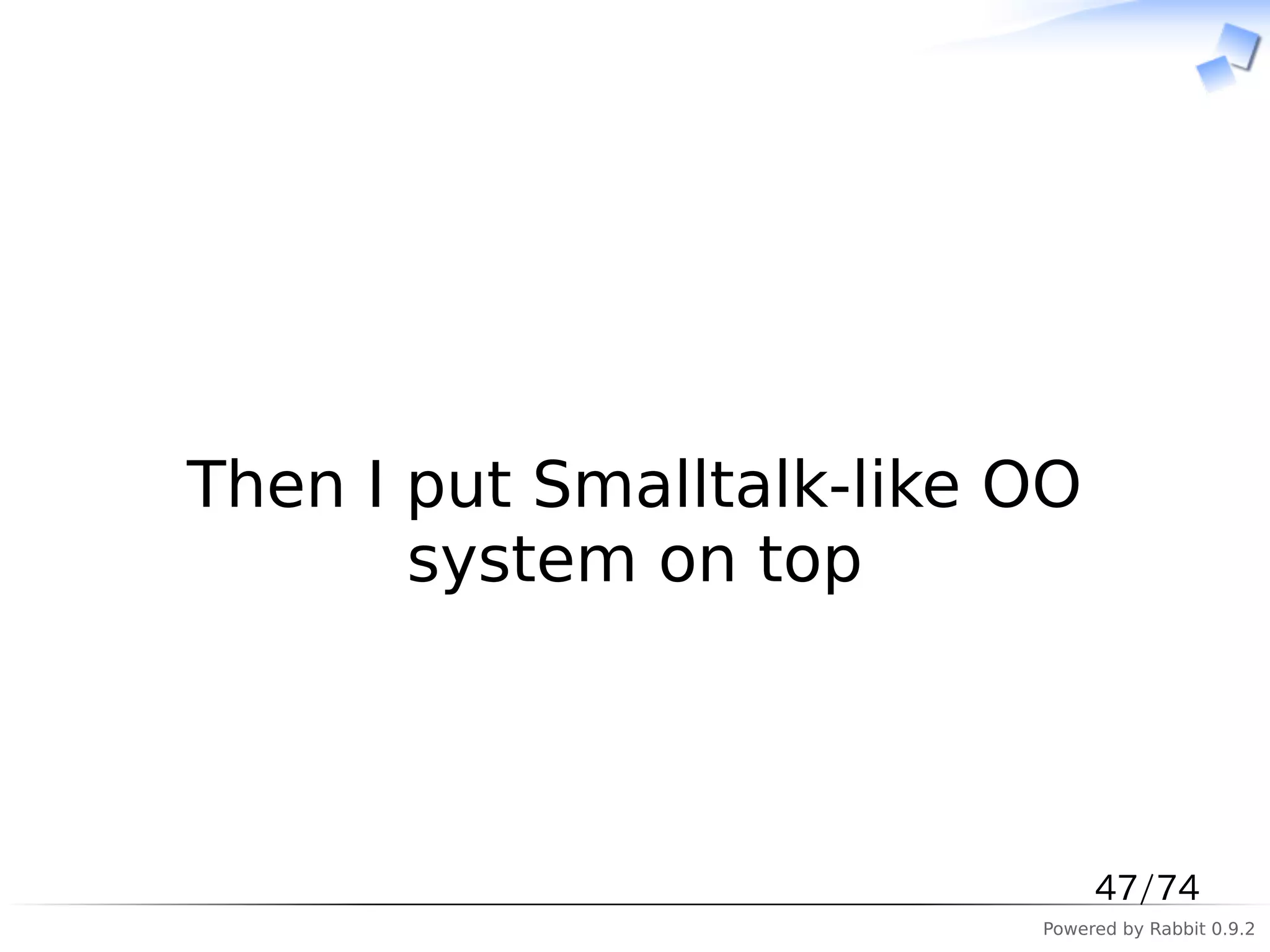 Then I put Smalltalk-like OO system on top

47/74

Powered by Rabbit 0.9.2